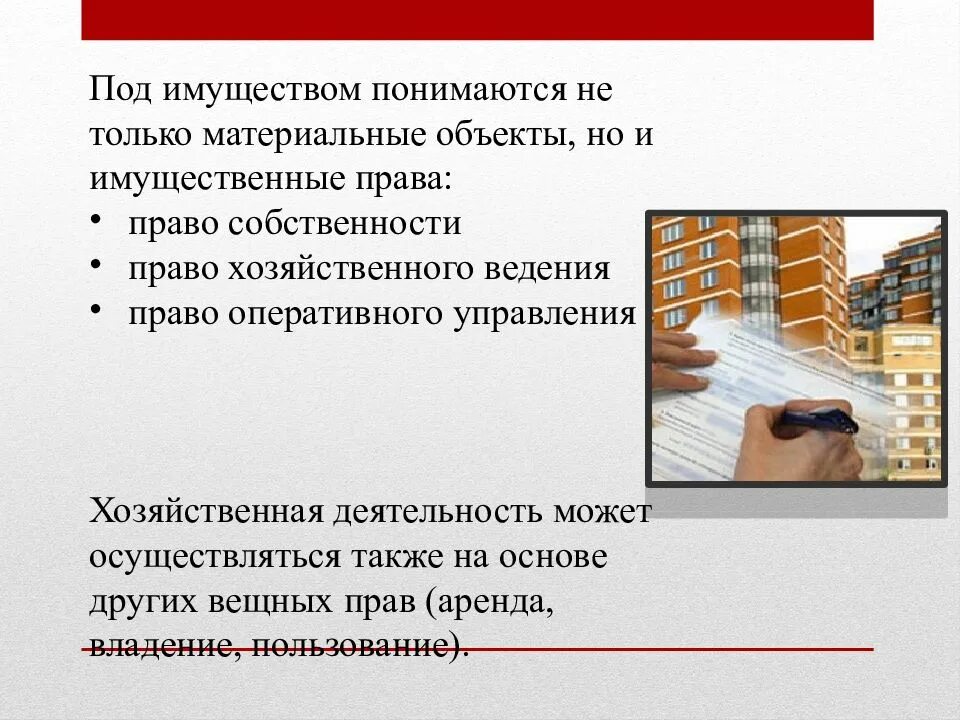 Под имуществом понимаются не только материальные объекты, но и имущественные права:
• право собственности
• право хозяйственного ведения
• право оперативного управления

Хозяйственная деятельность может осуществляться также на основе других вещных прав (аренда, владение, пользование).